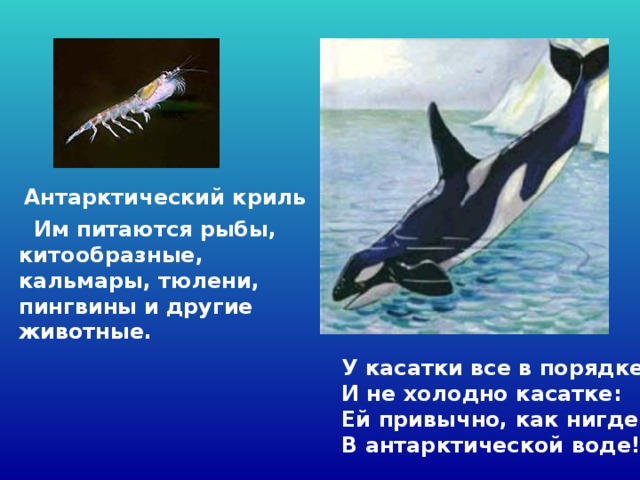 Антарктический криль

Им питаются рыбы, китообразные, кальмары, тюлени, пингвины и другие животные.

У касатки все в порядке
И не холодно касатке:
Ей привычно, как нигде
В антарктической воде!